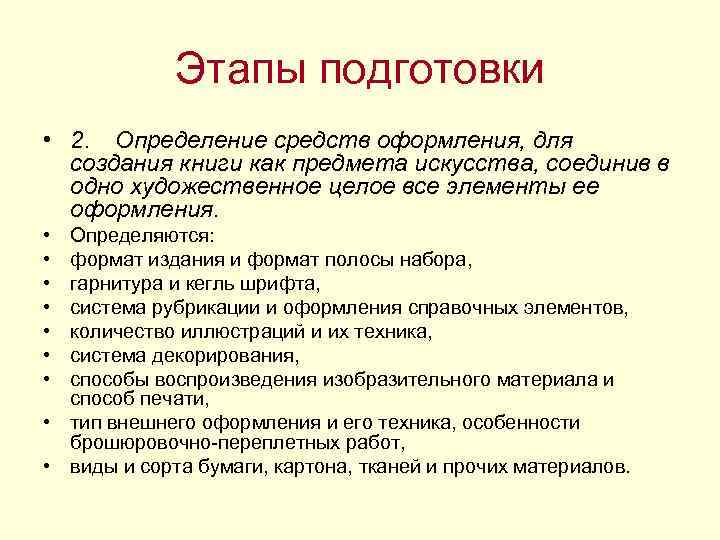 Этапы подготовки

• 2. Определение средств оформления, для создания книги как предмета искусства, соединив в одно художественное целое все элементы ее оформления.
• Определяются:
• формат издания и формат полосы набора,
• гарнитура и кегль шрифта,
• система рубрикации и оформления справочных элементов,
• количество иллюстраций и их техника,
• система декорирования,
• способы воспроизведения изобразительного материала и способ печати,
• тип внешнего оформления и его техника, особенности брошюровочно-переплетных работ,
• виды и сорта бумаги, картона, тканей и прочих материалов.